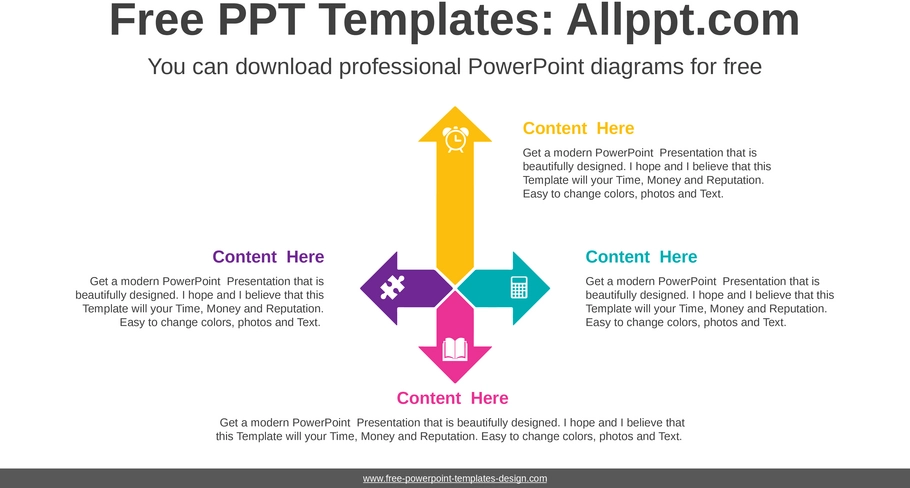 Free PPT Templates: Allppt.com

You can download professional PowerPoint diagrams for free

Content Here

Get a modern PowerPoint Presentation that is beautifully designed. I hope and I believe that this Template will your Time, Money and Reputation. Easy to change colors, photos and Text.

Content Here

Get a modern PowerPoint Presentation that is beautifully designed. I hope and I believe that this Template will your Time, Money and Reputation. Easy to change colors, photos and Text.

Content Here

Get a modern PowerPoint Presentation that is beautifully designed. I hope and I believe that this Template will your Time, Money and Reputation. Easy to change colors, photos and Text.

Content Here

Get a modern PowerPoint Presentation that is beautifully designed. I hope and I believe that this Template will your Time, Money and Reputation. Easy to change colors, photos and Text.

www.free-powerpoint-templates-design.com